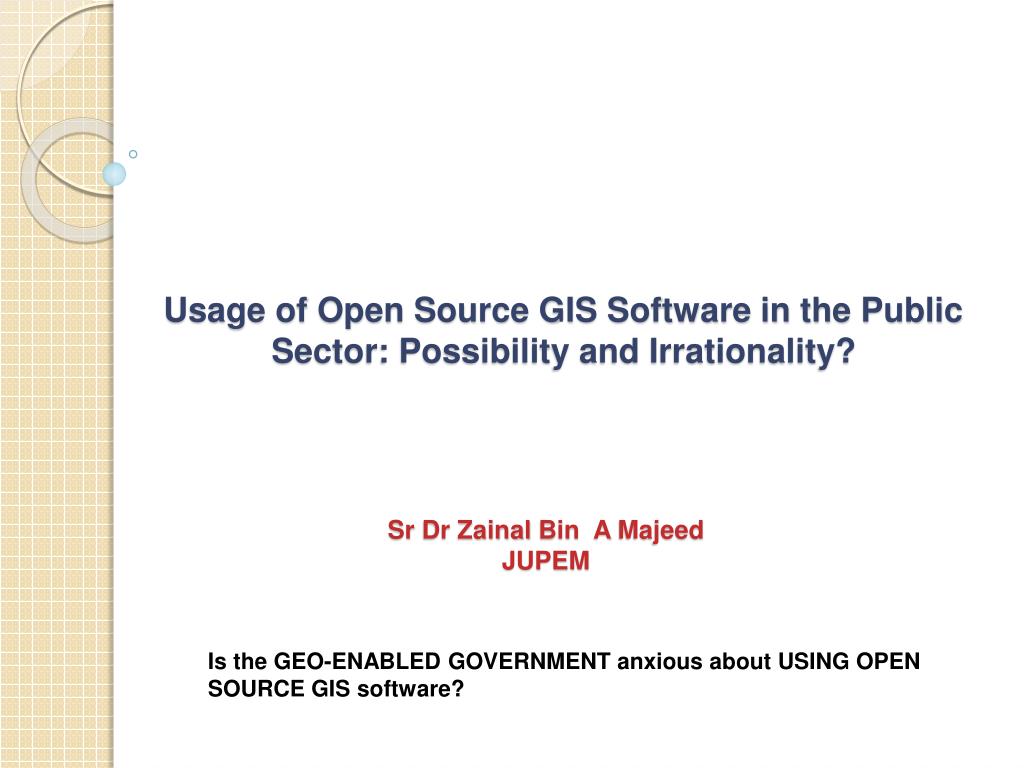 Usage of Open Source GIS Software in the Public Sector: Possibility and Irrationality?

Sr Dr Zainal Bin A Majeed
JUPEM

Is the GEO-ENABLED GOVERNMENT anxious about USING OPEN SOURCE GIS software?